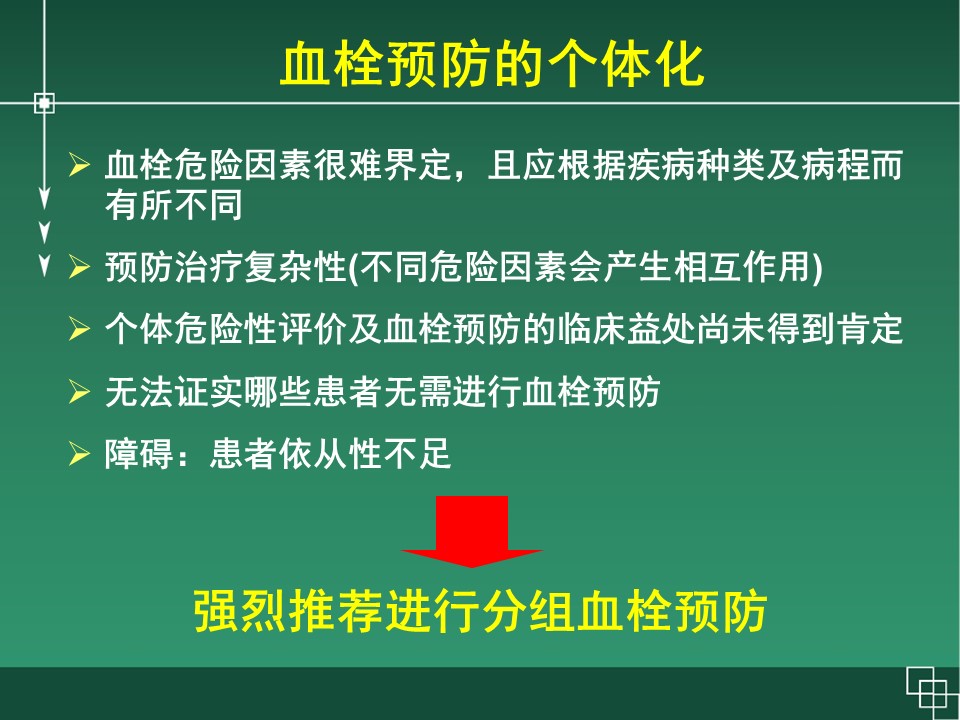 血栓预防的个体化

➢ 血栓危险因素很难界定，且应根据疾病种类及病程而有所不同

➢ 预防治疗复杂性(不同危险因素会产生相互作用)

➢ 个体危险性评价及血栓预防的临床益处尚未得到肯定

➢ 无法证实哪些患者无需进行血栓预防

➢ 障碍：患者依从性不足

强烈推荐进行分组血栓预防